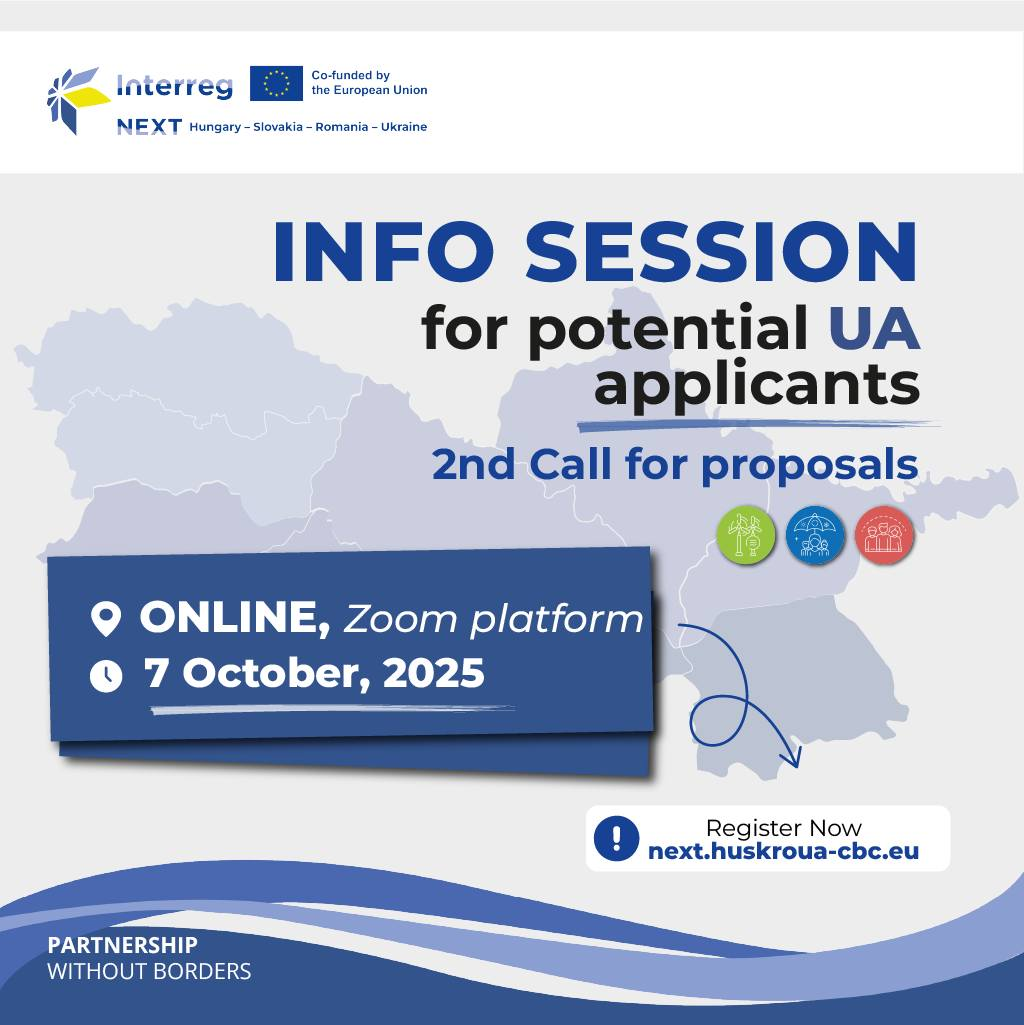 Interreg
Co-funded by the European Union
NEXT Hungary – Slovakia – Romania – Ukraine

INFO SESSION
for potential UA applicants

2nd Call for proposals

ONLINE, Zoom platform
7 October, 2025

Register Now
next.huskroua-cbc.eu

PARTNERSHIP
WITHOUT BORDERS